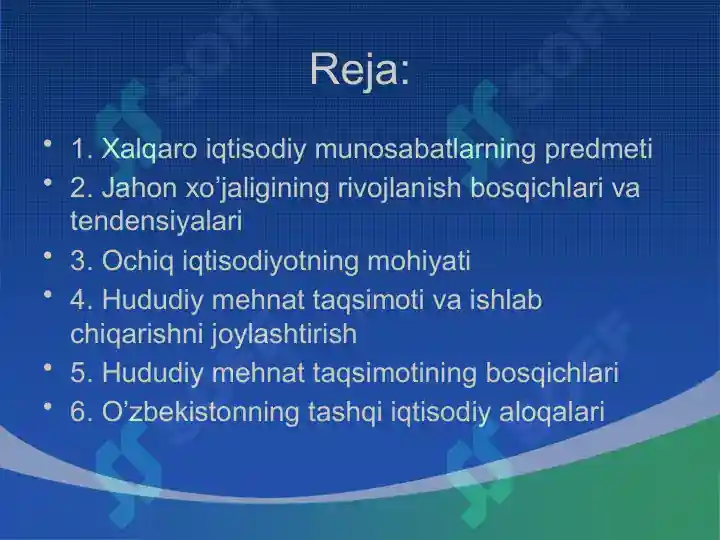 Reja:

• 1. Xalqaro iqtisodiy munosabatlarning predmeti
• 2. Jahon xo’jaligining rivojlanish bosqichlari va tendensiyalari
• 3. Ochiq iqtisodiyotning mohiyati
• 4. Hududiy mehnat taqsimoti va ishlab chiqarishni joylashtirish
• 5. Hududiy mehnat taqsimotining bosqichlari
• 6. O’zbekistonning tashqi iqtisodiy aloqalari